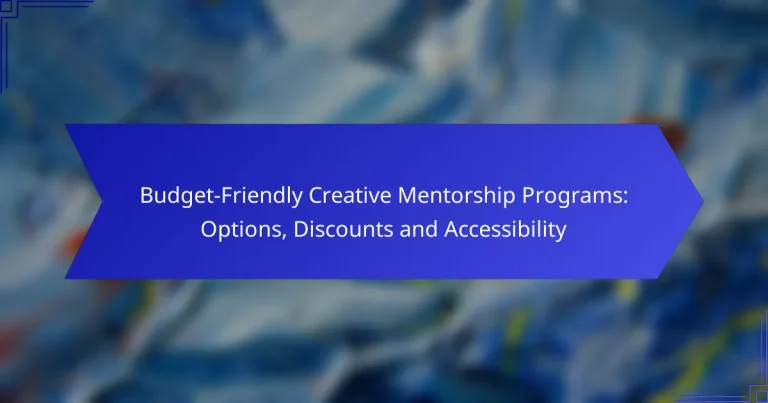 Budget-Friendly Creative Mentorship Programs: Options, Discounts and Accessibility